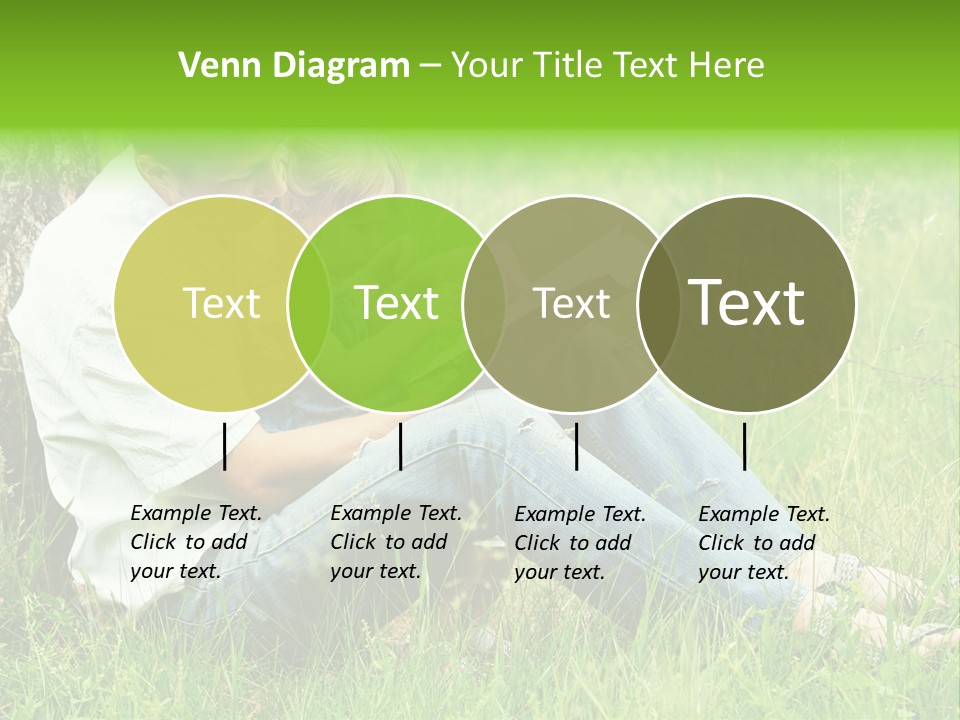 Venn Diagram – Your Title Text Here

Text

Text

Text

Text

Example Text. Click to add your text.

Example Text. Click to add your text.

Example Text. Click to add your text.

Example Text. Click to add your text.